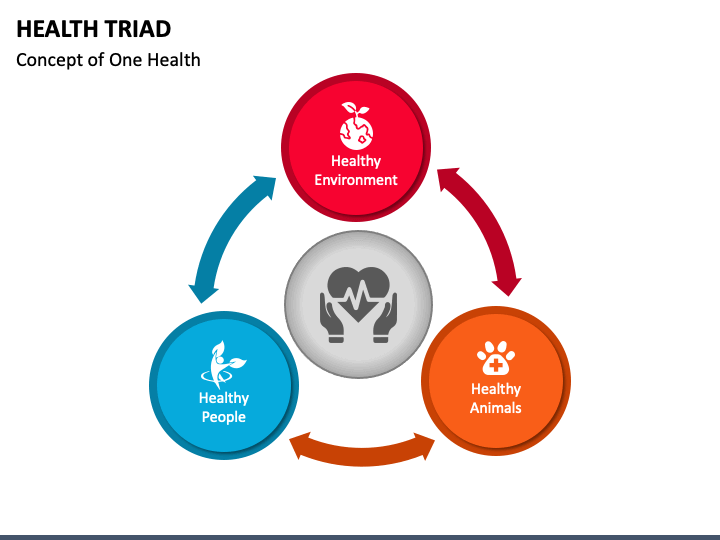 HEALTH TRIAD
Concept of One Health

Healthy Environment

Healthy People

Healthy Animals